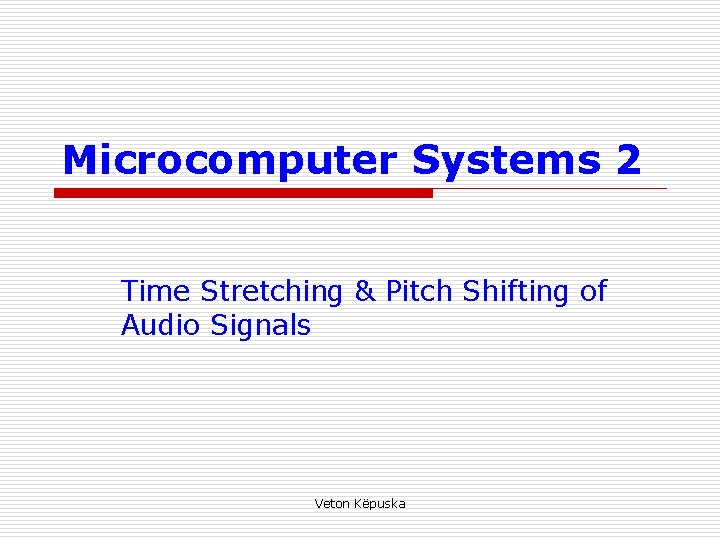 Microcomputer Systems 2

Time Stretching & Pitch Shifting of Audio Signals

Veton Këpuska